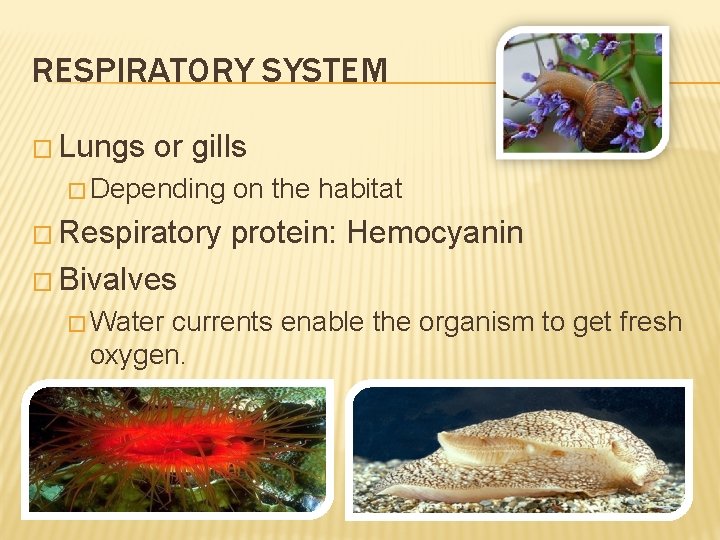 RESPIRATORY SYSTEM

□ Lungs or gills

□ Depending on the habitat

□ Respiratory protein: Hemocyanin

□ Bivalves

□ Water currents enable the organism to get fresh oxygen.